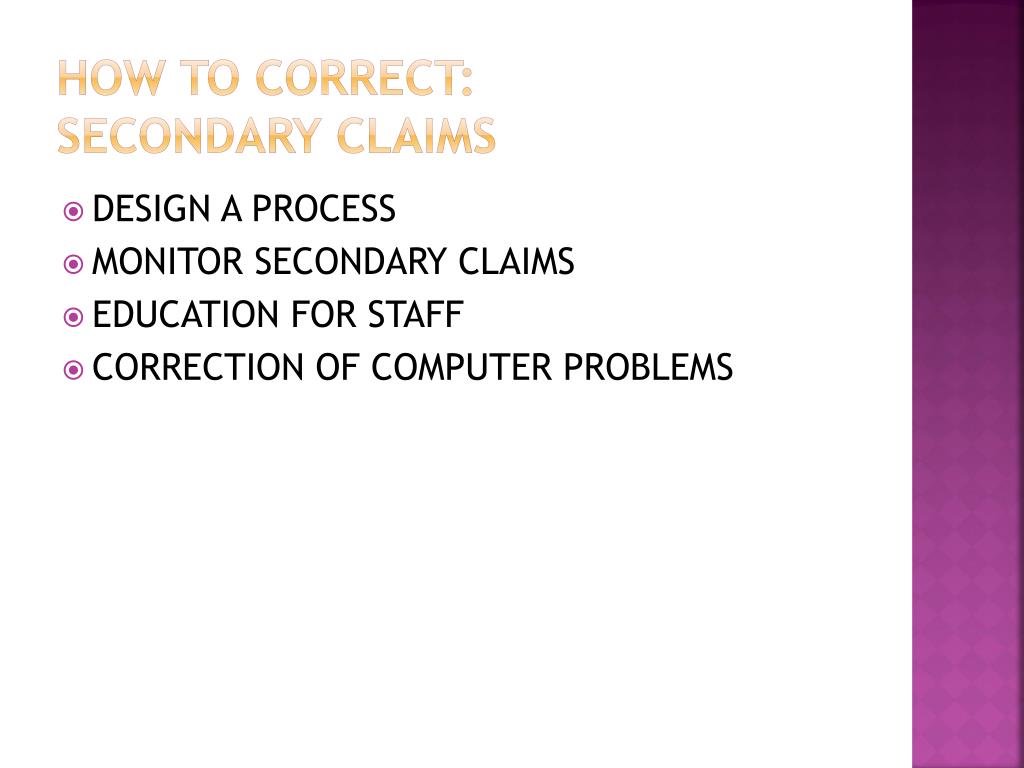 HOW TO CORRECT:
SECONDARY CLAIMS

DESIGN A PROCESS
MONITOR SECONDARY CLAIMS
EDUCATION FOR STAFF
CORRECTION OF COMPUTER PROBLEMS